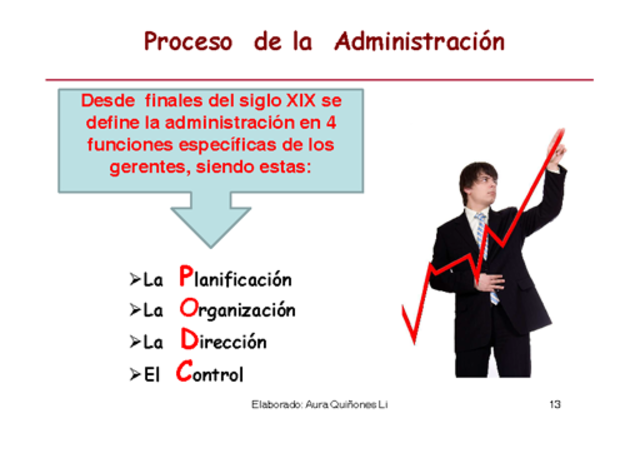 Proceso de la Administración

Desde finales del siglo XIX se define la administración en 4 funciones específicas de los gerentes, siendo estas:

➢La Planificación
➢La Organización
➢La Dirección
➢El Control

Elaborado: Aura Quiñones Li

13